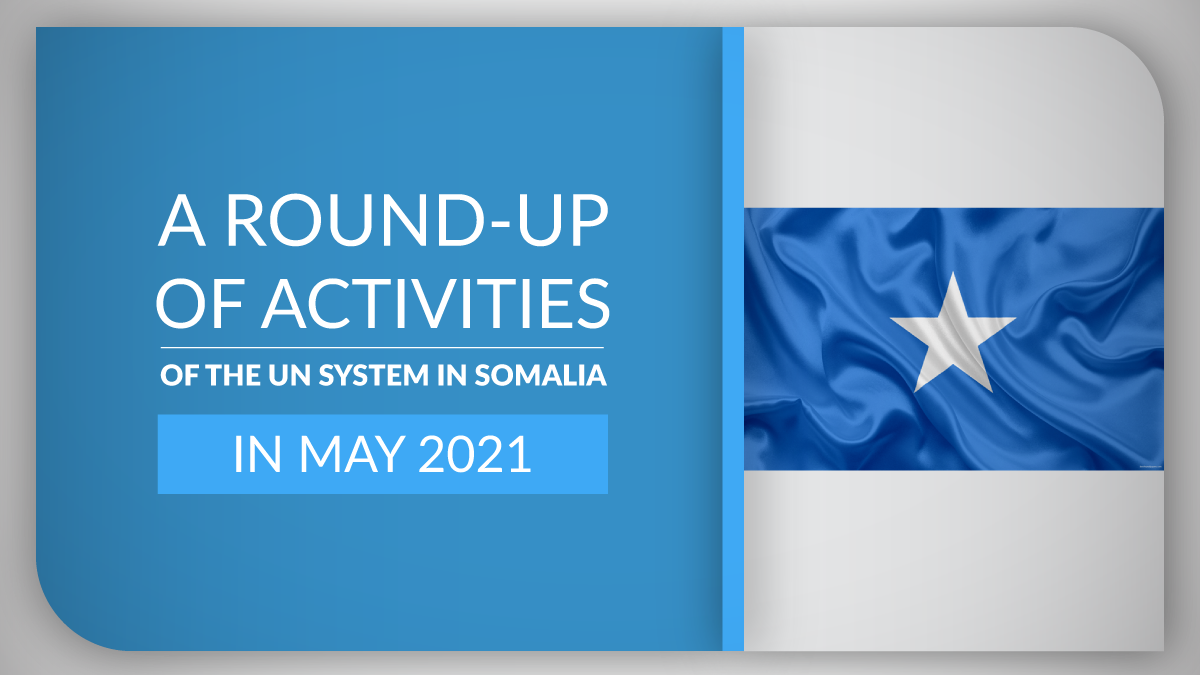 A ROUND-UP OF ACTIVITIES

OF THE UN SYSTEM IN SOMALIA

IN MAY 2021